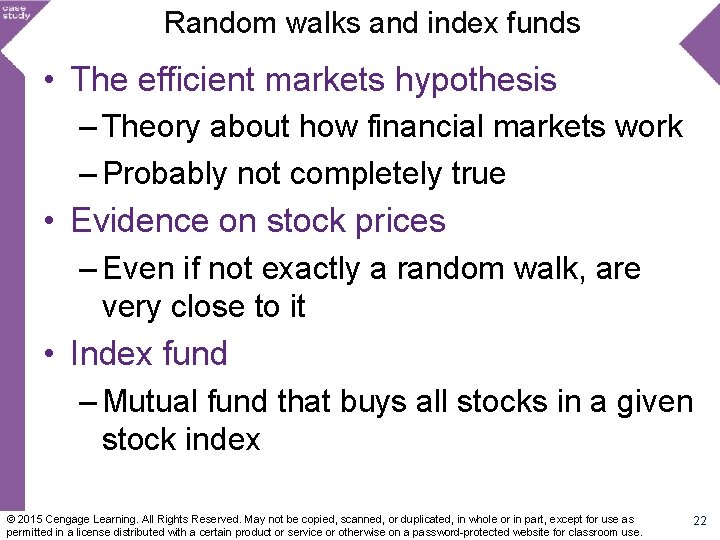 case study

Random walks and index funds

• The efficient markets hypothesis
– Theory about how financial markets work
– Probably not completely true
• Evidence on stock prices
– Even if not exactly a random walk, are very close to it
• Index fund
– Mutual fund that buys all stocks in a given stock index

© 2015 Cengage Learning. All Rights Reserved. May not be copied, scanned, or duplicated, in whole or in part, except for use as permitted in a license distributed with a certain product or service or otherwise on a password-protected website for classroom use.

22